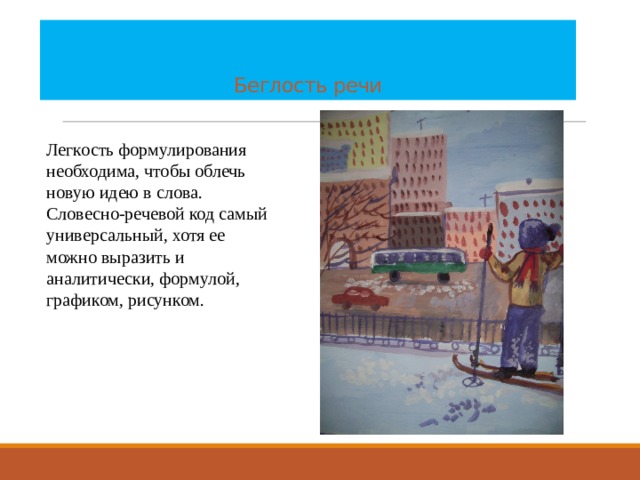 Беглость речи

Легкость формулирования необходима, чтобы облечь новую идею в слова. Словесно-речевой код самый универсальный, хотя ее можно выразить и аналитически, формулой, графиком, рисунком.